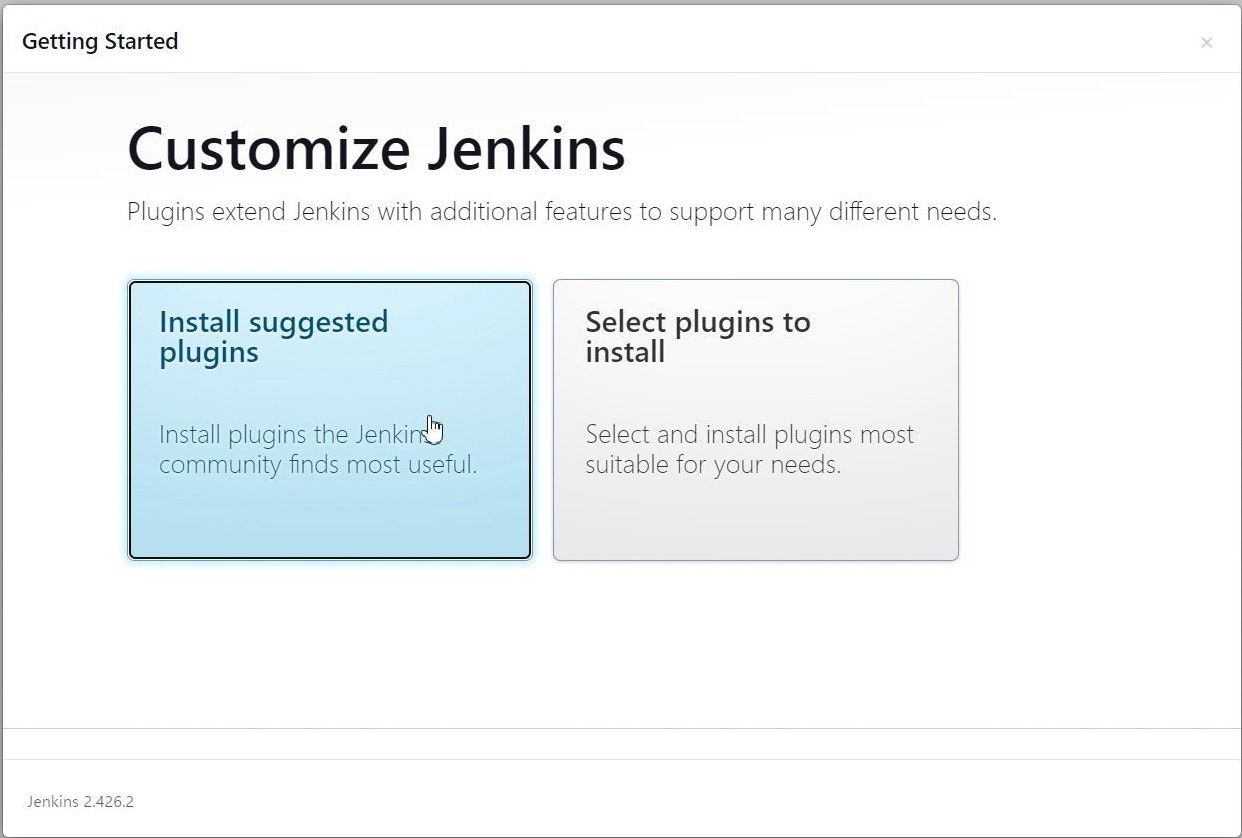 Getting Started

×

Customize Jenkins

Plugins extend Jenkins with additional features to support many different needs.

Install suggested plugins

Install plugins the Jenkins community finds most useful.

Select plugins to install

Select and install plugins most suitable for your needs.

Jenkins 2.426.2